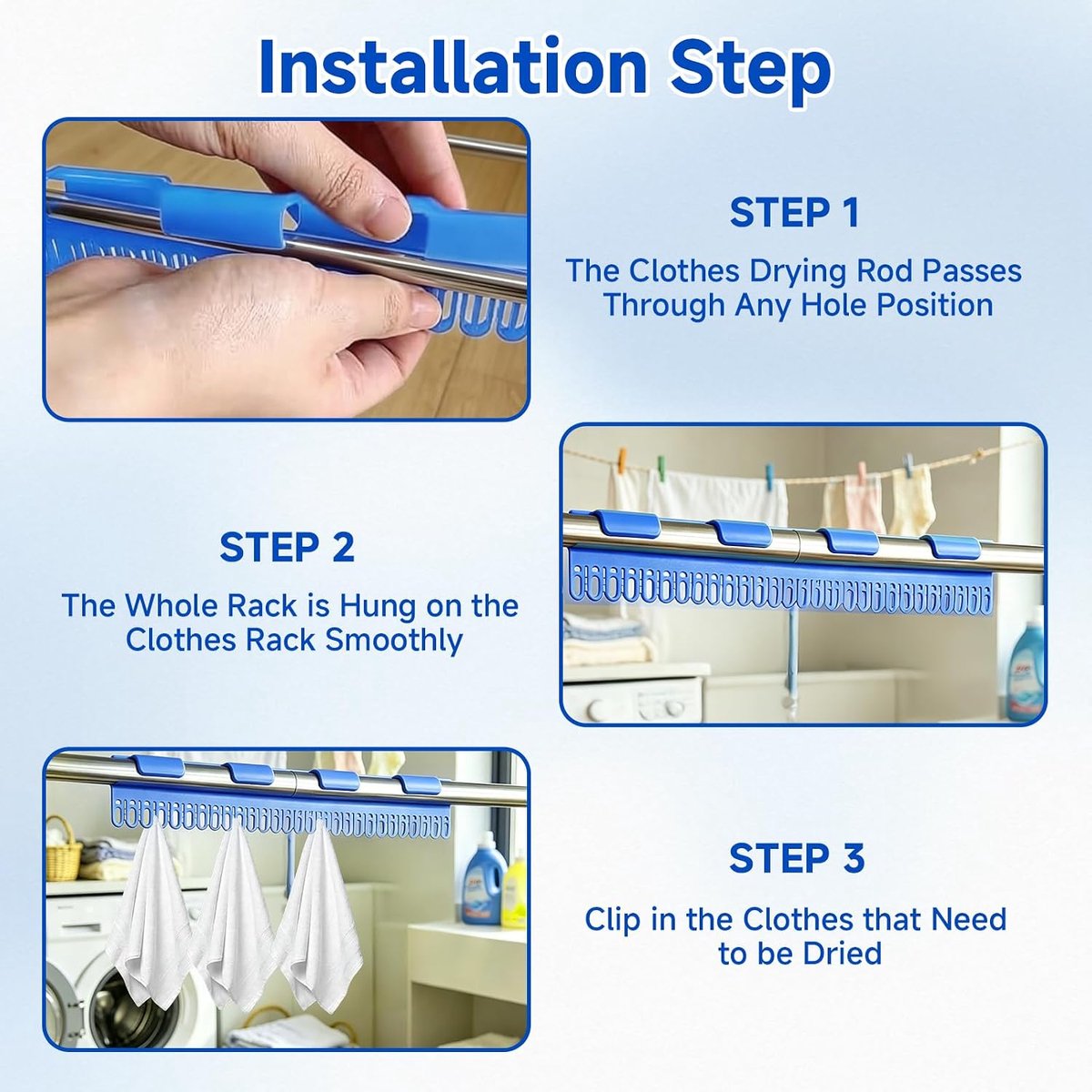 Installation Step

STEP 1

The Clothes Drying Rod Passes Through Any Hole Position

STEP 2

The Whole Rack is Hung on the Clothes Rack Smoothly

STEP 3

Clip in the Clothes that Need to be Dried